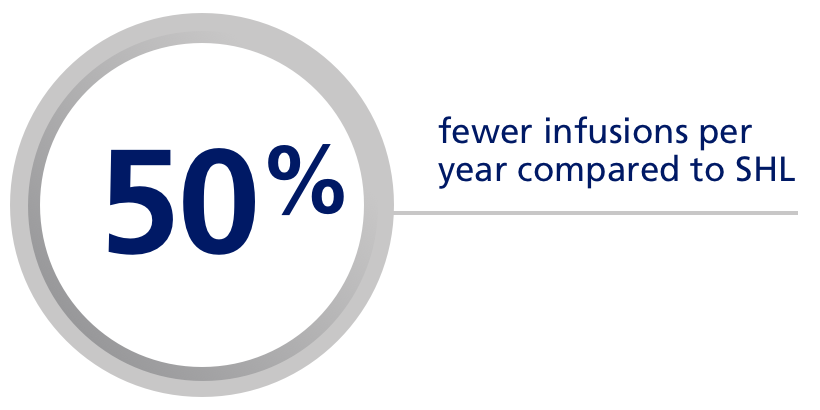 50%

fewer infusions per year compared to SHL